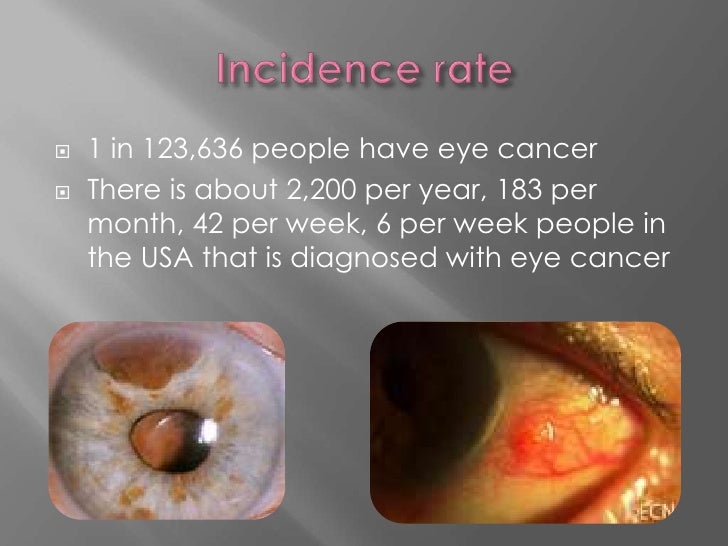 Incidence rate

1 in 123,636 people have eye cancer

There is about 2,200 per year, 183 per month, 42 per week, 6 per week people in the USA that is diagnosed with eye cancer

ECN